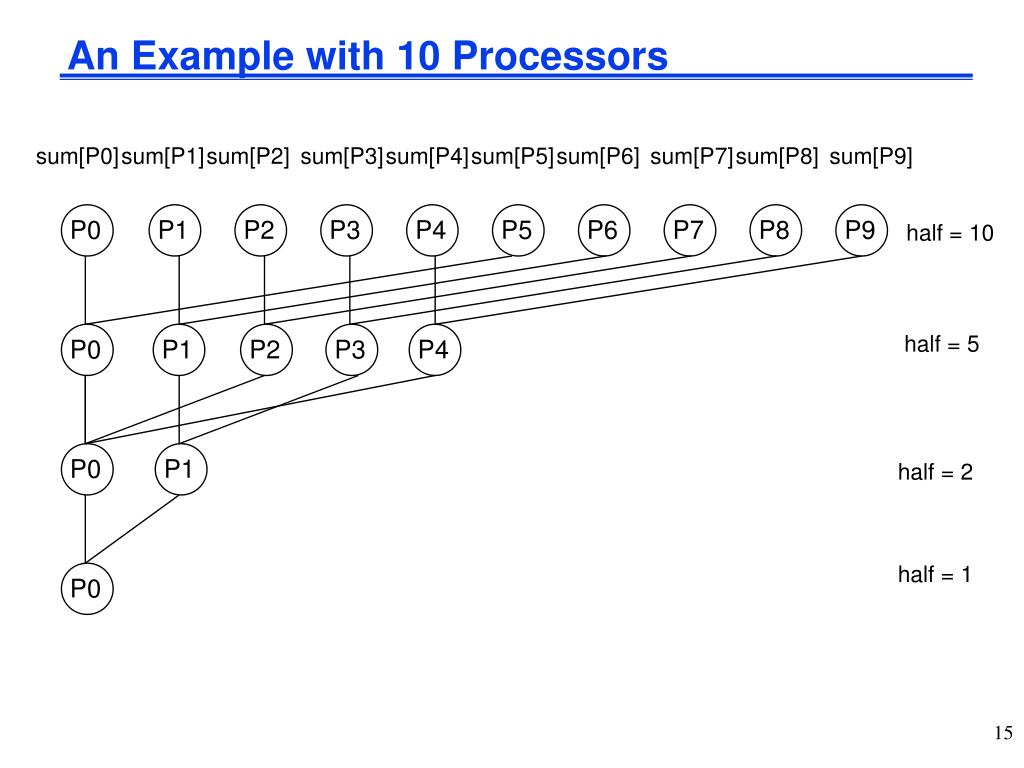 An Example with 10 Processors

sum[P0] sum[P1] sum[P2] sum[P3] sum[P4] sum[P5] sum[P6] sum[P7] sum[P8] sum[P9]

P0 P1 P2 P3 P4 P5 P6 P7 P8 P9

half = 10

P0 P1 P2 P3 P4

half = 5

P0 P1

half = 2

P0

half = 1

15